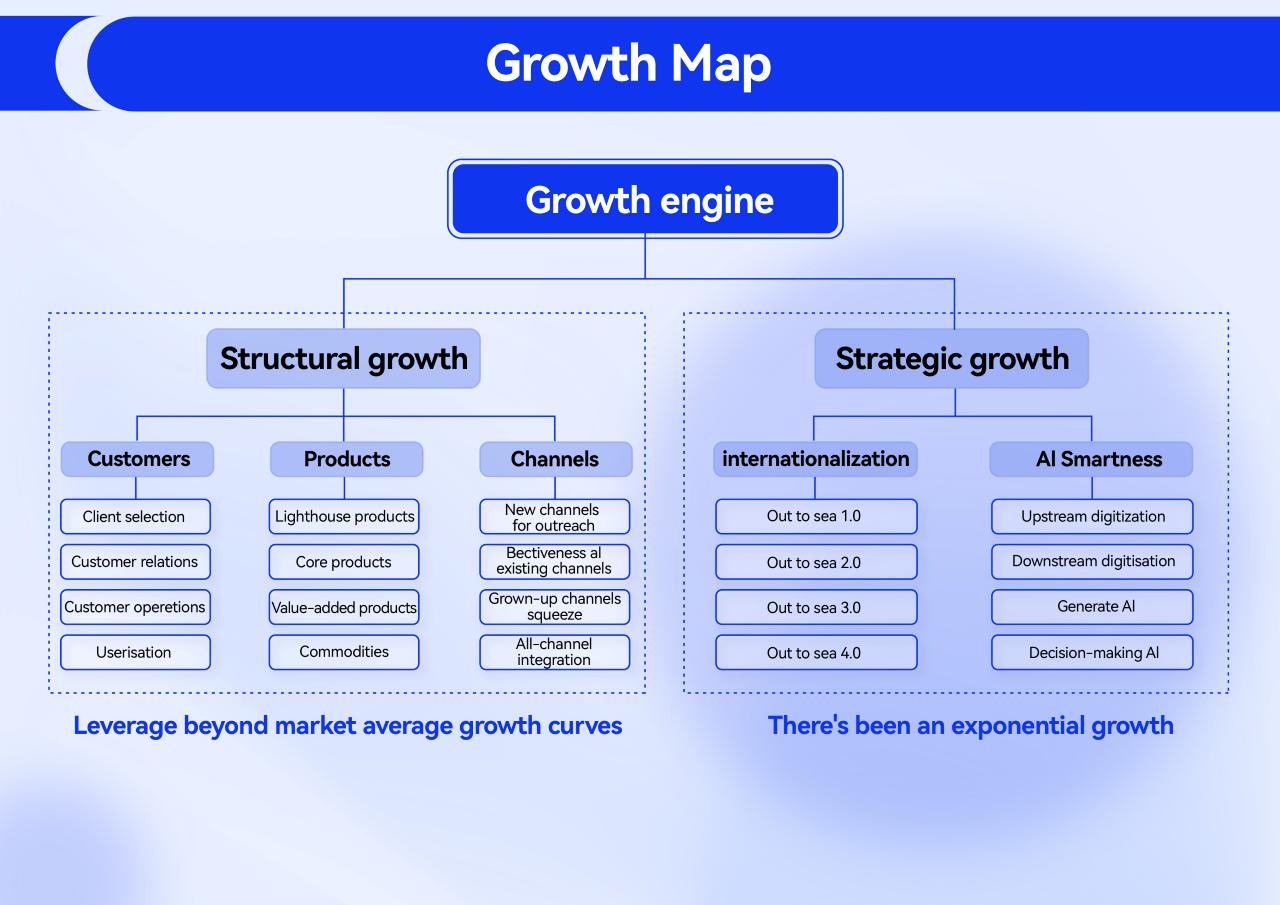 Growth Map

Growth engine

Structural growth

Customers

Client selection

Customer relations

Customer operetions

Userisation

Products

Lighthouse products

Core products

Value-added products

Commodities

Channels

New channels for outreach

Bectiveness al existing channels

Grown-up channels squeeze

All-channel integration

Leverage beyond market average growth curves

Strategic growth

internationalization

Out to sea 1.0

Out to sea 2.0

Out to sea 3.0

Out to sea 4.0

AI Smartness

Upstream digitization

Downstream digitisation

Generate AI

Decision-making AI

There's been an exponential growth